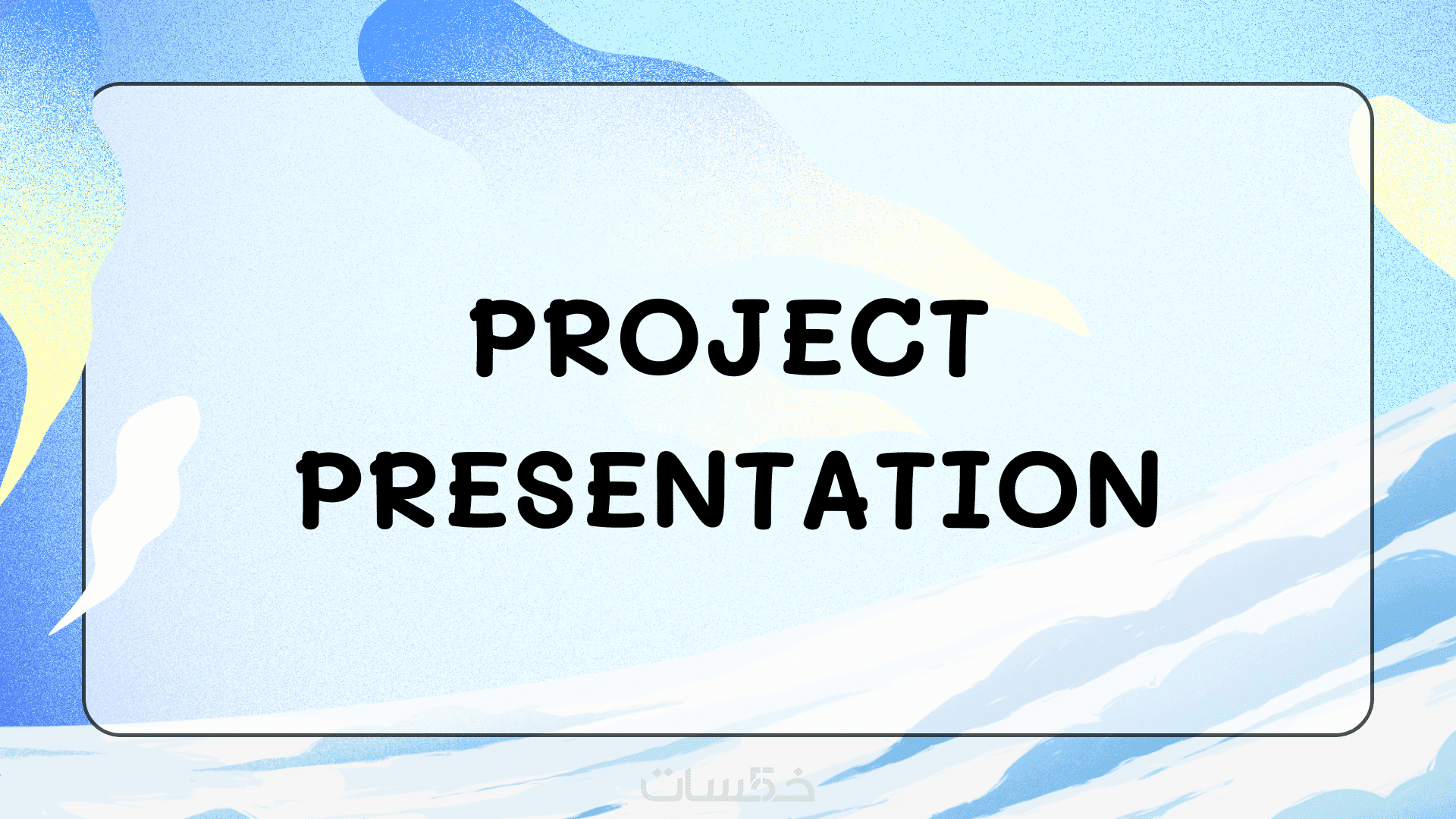 PROJECT PRESENTATION

خمسات